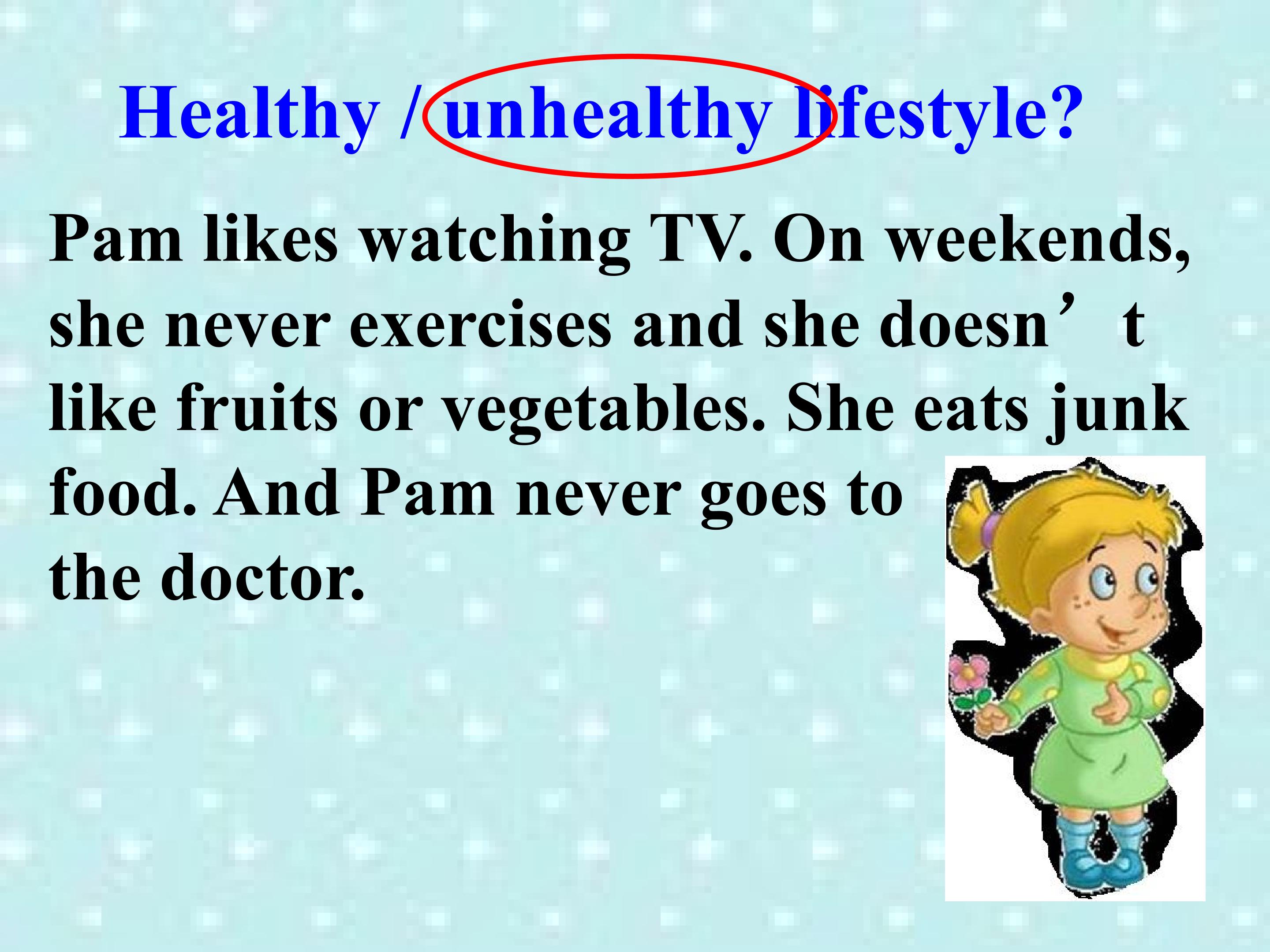 Healthy / unhealthy lifestyle?

Pam likes watching TV. On weekends, she never exercises and she doesn't like fruits or vegetables. She eats junk food. And Pam never goes to the doctor.